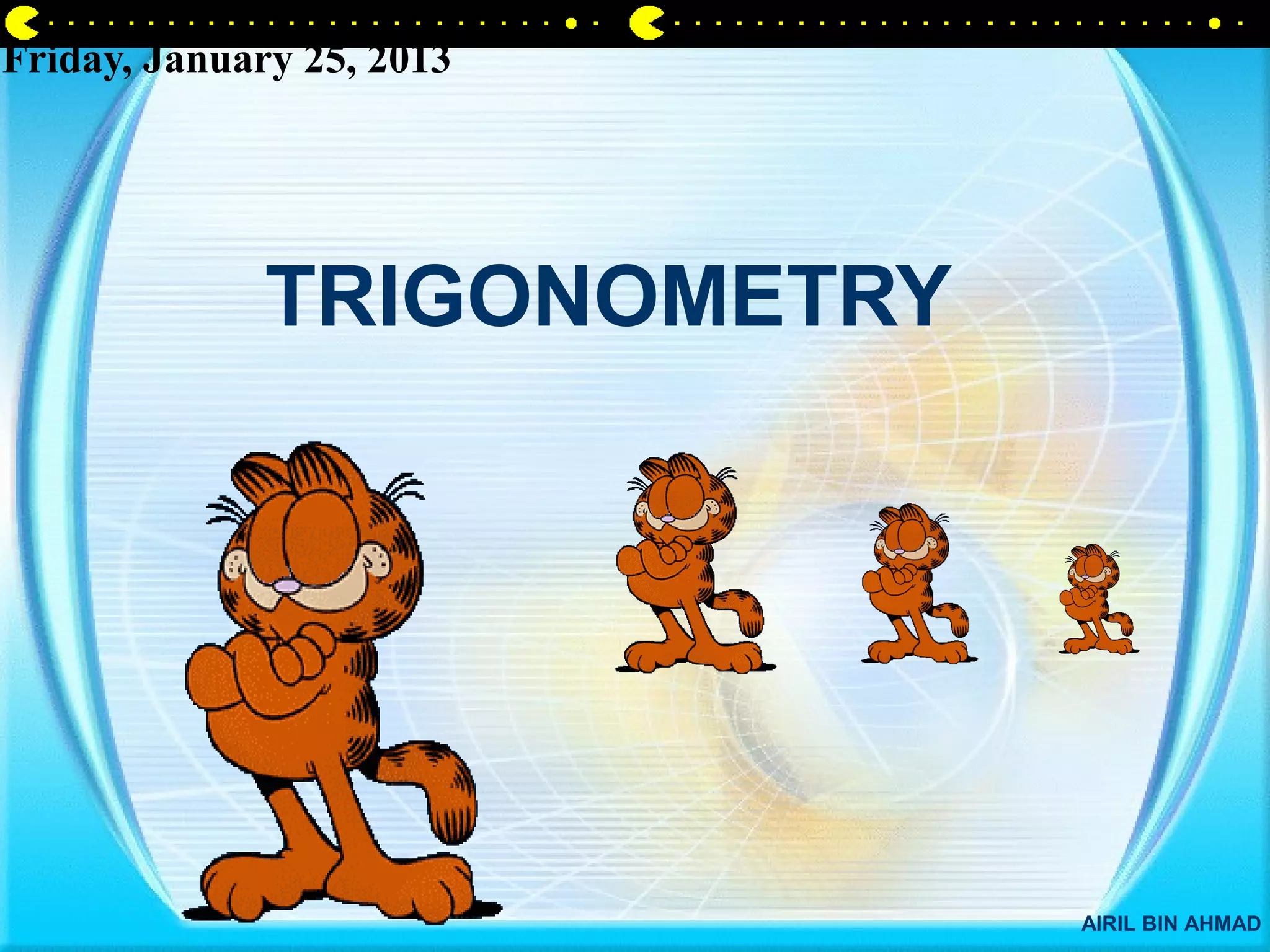 Friday, January 25, 2013

TRIGONOMETRY

AIRIL BIN AHMAD